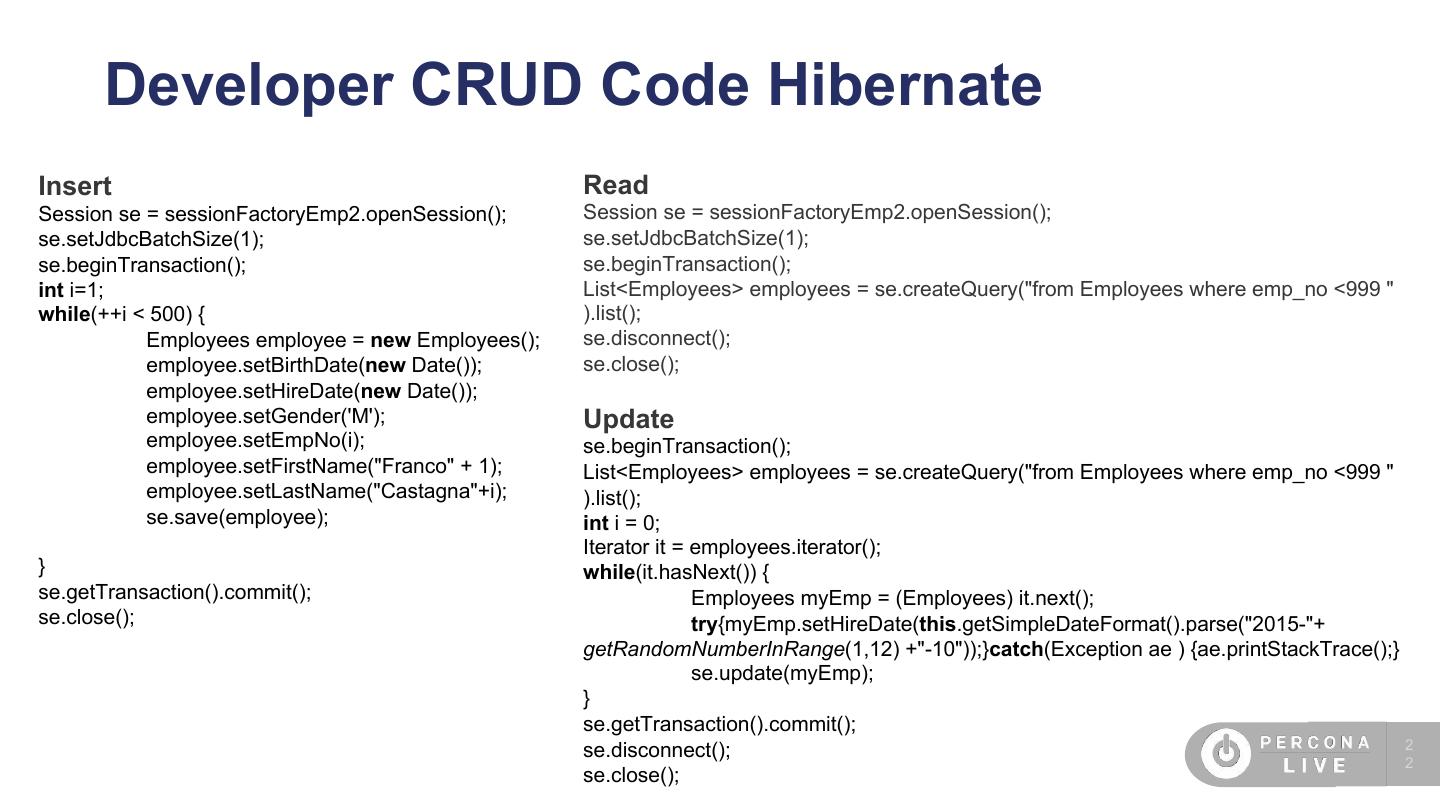 Developer CRUD Code Hibernate

Insert
Session se = sessionFactoryEmp2.openSession();
se.setJdbcBatchSize(1);
se.beginTransaction();
int i=1;
while(++i < 500) {
Employees employee = new Employees();
employee.setBirthDate(new Date());
employee.setHireDate(new Date());
employee.setGender('M');
employee.setEmpNo(i);
employee.setFirstName("Franco" + 1);
employee.setLastName("Castagna"+i);
se.save(employee);

}
se.getTransaction().commit();
se.close();

Read
Session se = sessionFactoryEmp2.openSession();
se.setJdbcBatchSize(1);
se.beginTransaction();
List<Employees> employees = se.createQuery("from Employees where emp_no <999 " ).list();
se.disconnect();
se.close();

Update
se.beginTransaction();
List<Employees> employees = se.createQuery("from Employees where emp_no <999 " ).list();
int i = 0;
Iterator it = employees.iterator();
while(it.hasNext()) {
Employees myEmp = (Employees) it.next();
try{myEmp.setHireDate(this.getSimpleDateFormat().parse("2015-"+ getRandomNumberInRange(1,12) +"-10"));}catch(Exception ae ) {ae.printStackTrace();}
se.update(myEmp);
}
se.getTransaction().commit();
se.disconnect();
se.close();

PERCONA LIVE
22